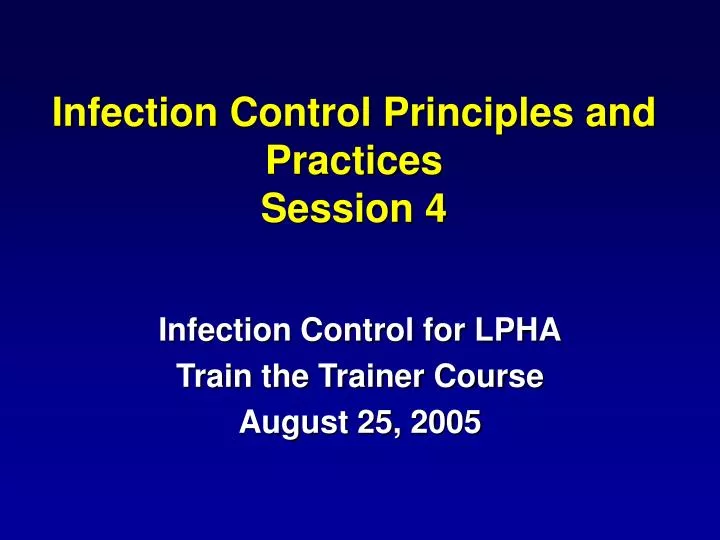 Infection Control Principles and Practices
Session 4

Infection Control for LPHA
Train the Trainer Course
August 25, 2005